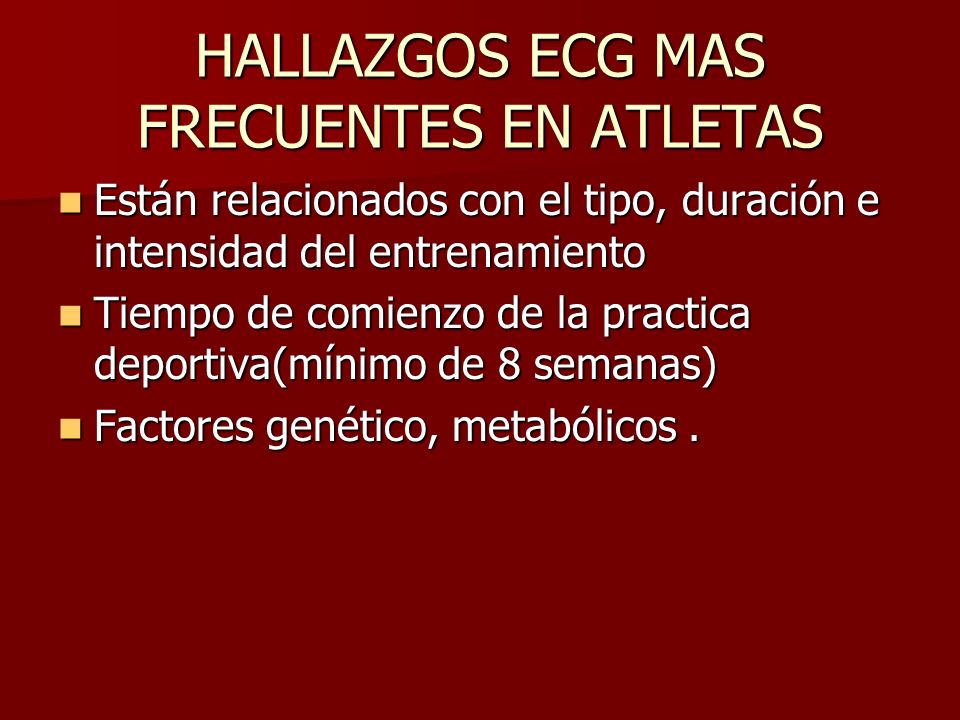 HALLAZGOS ECG MAS FRECUENTES EN ATLETAS

- Están relacionados con el tipo, duración e intensidad del entrenamiento
- Tiempo de comienzo de la practica deportiva(mínimo de 8 semanas)
- Factores genético, metabólicos .